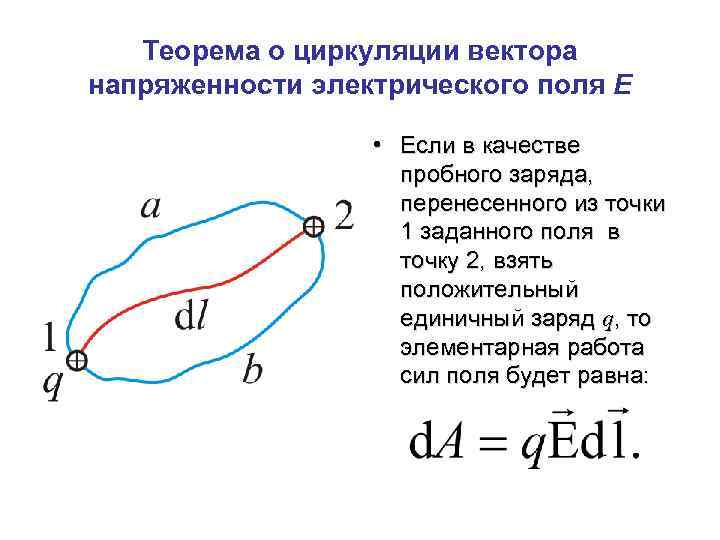 Теорема о циркуляции вектора напряженности электрического поля E

$a$

2

$\mathrm{d}l$

1

$q$

$b$

• Если в качестве пробного заряда, перенесенного из точки 1 заданного поля в точку 2, взять положительный единичный заряд $q$, то элементарная работа сил поля будет равна:

$\mathrm{d}A = q\vec{\mathrm{E}}\mathrm{d}\vec{\mathrm{l}}.$